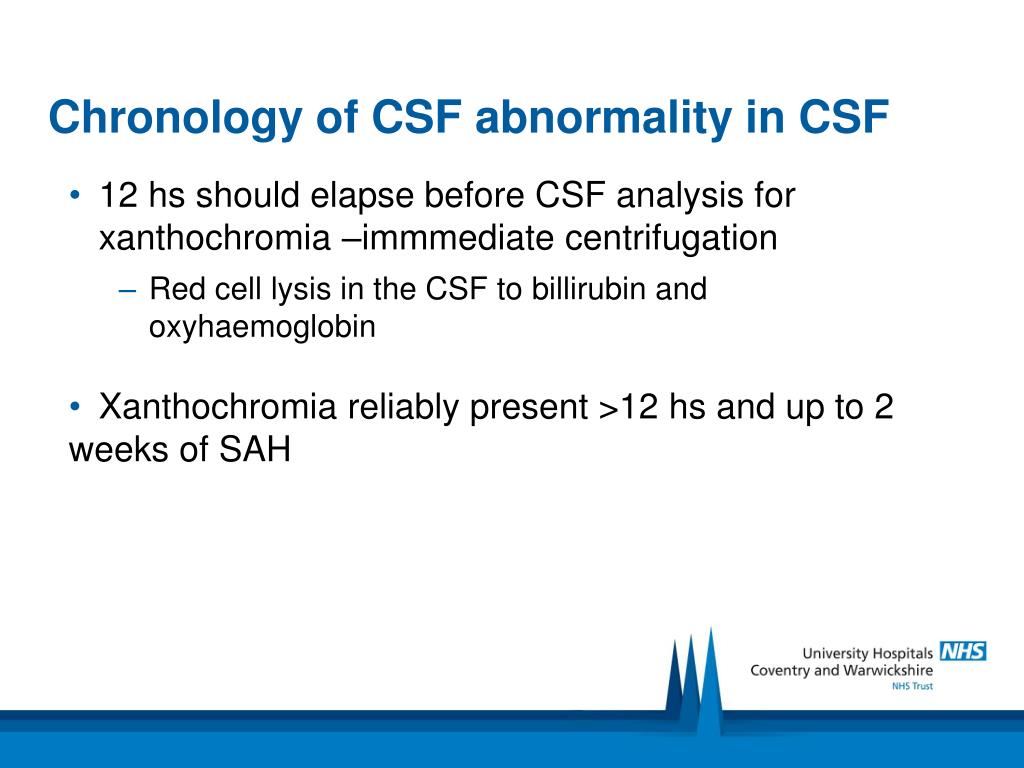 Chronology of CSF abnormality in CSF

• 12 hs should elapse before CSF analysis for xanthochromia –immmediate centrifugation

– Red cell lysis in the CSF to billirubin and oxyhaemoglobin

• Xanthochromia reliably present >12 hs and up to 2 weeks of SAH

University Hospitals NHS
Coventry and Warwickshire
NHS Trust